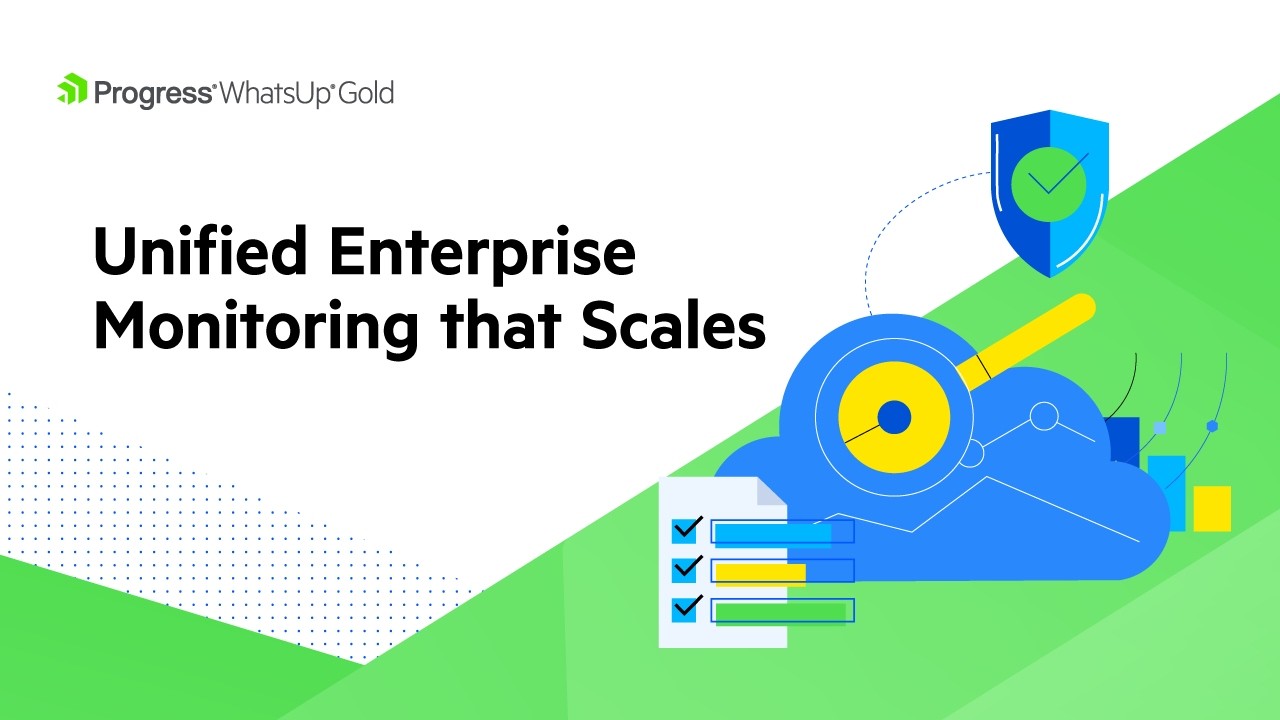 Progress® WhatsUp® Gold

Unified Enterprise Monitoring that Scales